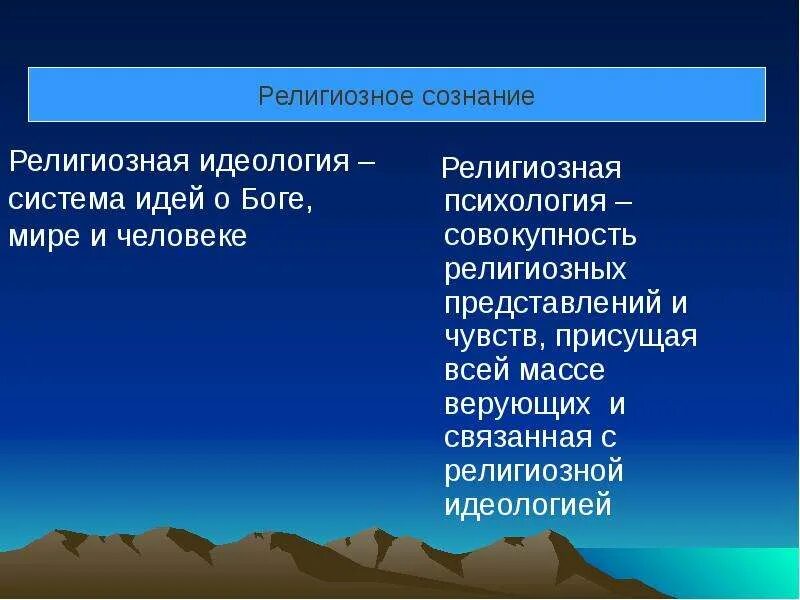 Религиозное сознание

Религиозная идеология – система идей о Боге, мире и человеке

Религиозная психология – совокупность религиозных представлений и чувств, присущая всей массе верующих и связанная с религиозной идеологией